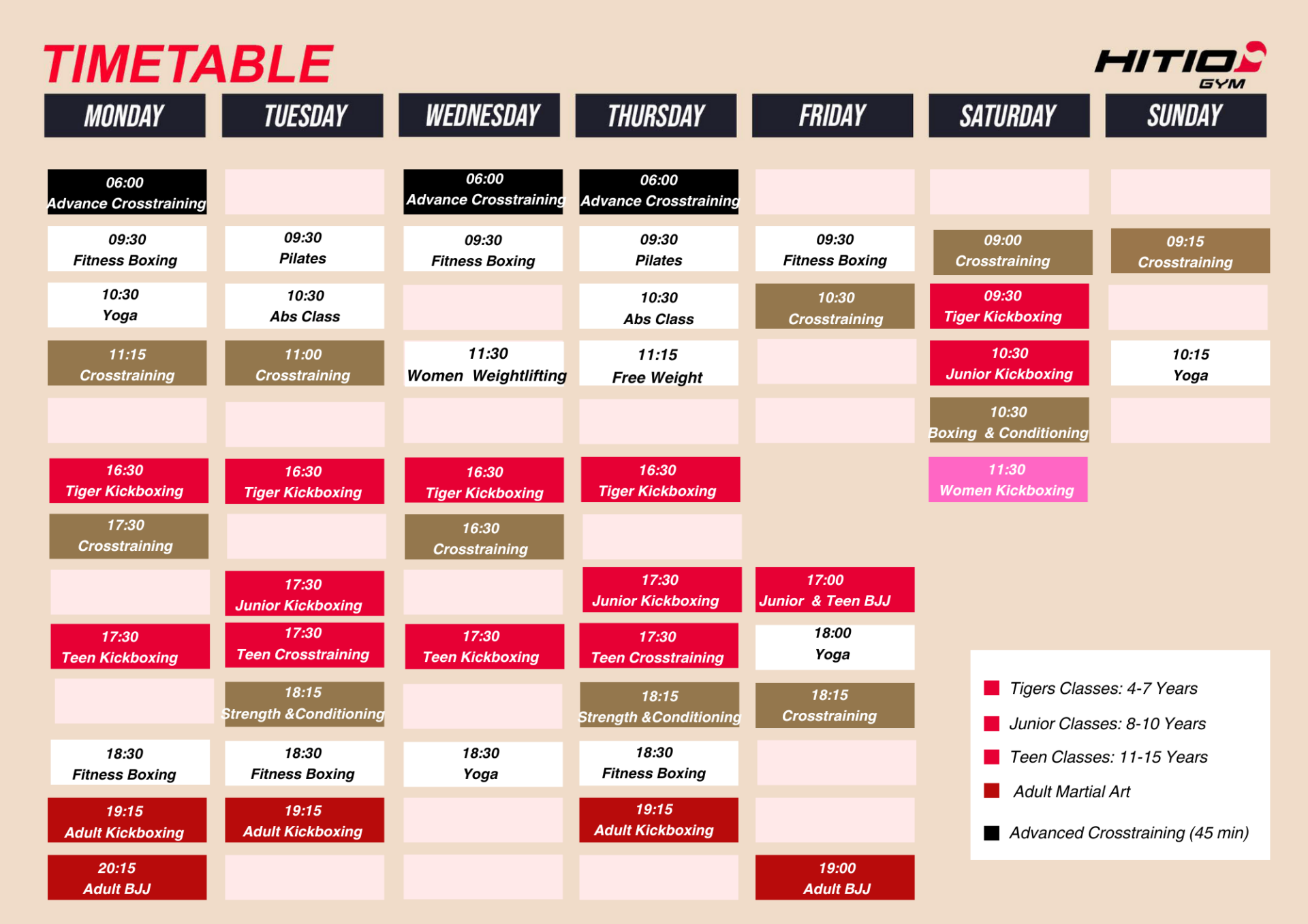 TIMETABLE

HITIO GYM

| MONDAY | TUESDAY | WEDNESDAY | THURSDAY | FRIDAY | SATURDAY | SUNDAY |
|---|---|---|---|---|---|---|
| 06:00 Advance Crosstraining | | 06:00 Advance Crosstraining | 06:00 Advance Crosstraining | | | |
| 09:30 Fitness Boxing | 09:30 Pilates | 09:30 Fitness Boxing | 09:30 Pilates | 09:30 Fitness Boxing | 09:00 Crosstraining | 09:15 Crosstraining |
| 10:30 Yoga | 10:30 Abs Class | | 10:30 Abs Class | 10:30 Crosstraining | 09:30 Tiger Kickboxing | |
| 11:15 Crosstraining | 11:00 Crosstraining | 11:30 Women Weightlifting | 11:15 Free Weight | | 10:30 Junior Kickboxing | 10:15 Yoga |
| | | | | | 10:30 Boxing & Conditioning | |
| 16:30 Tiger Kickboxing | 16:30 Tiger Kickboxing | 16:30 Tiger Kickboxing | 16:30 Tiger Kickboxing | | 11:30 Women Kickboxing | |
| 17:30 Crosstraining | | 16:30 Crosstraining | | | | |
| | 17:30 Junior Kickboxing | | 17:30 Junior Kickboxing | 17:00 Junior & Teen BJJ | | |
| 17:30 Teen Kickboxing | 17:30 Teen Crosstraining | 17:30 Teen Kickboxing | 17:30 Teen Crosstraining | 18:00 Yoga | | |
| | 18:15 Strength &Conditioning | | 18:15 Strength &Conditioning | 18:15 Crosstraining | | |
| 18:30 Fitness Boxing | 18:30 Fitness Boxing | 18:30 Yoga | 18:30 Fitness Boxing | | | |
| 19:15 Adult Kickboxing | 19:15 Adult Kickboxing | | 19:15 Adult Kickboxing | | | |
| 20:15 Adult BJJ | | | | 19:00 Adult BJJ | | |

Tigers Classes: 4-7 Years
Junior Classes: 8-10 Years
Teen Classes: 11-15 Years
Adult Martial Art
Advanced Crosstraining (45 min)